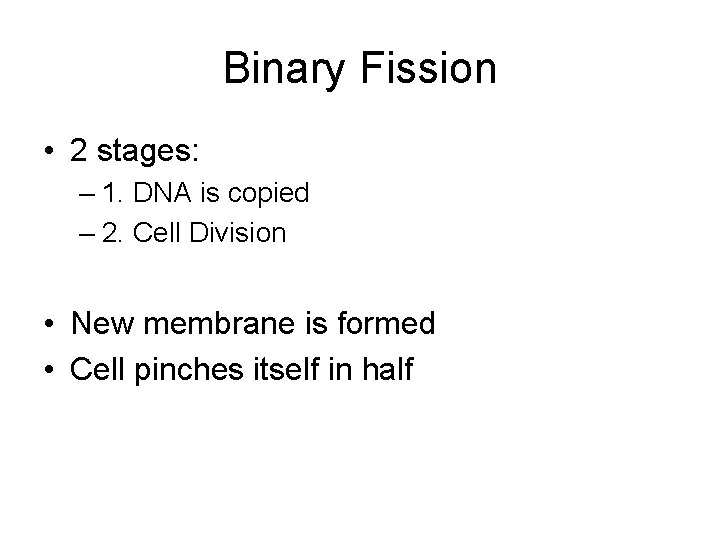 Binary Fission

• 2 stages:
– 1. DNA is copied
– 2. Cell Division

• New membrane is formed
• Cell pinches itself in half